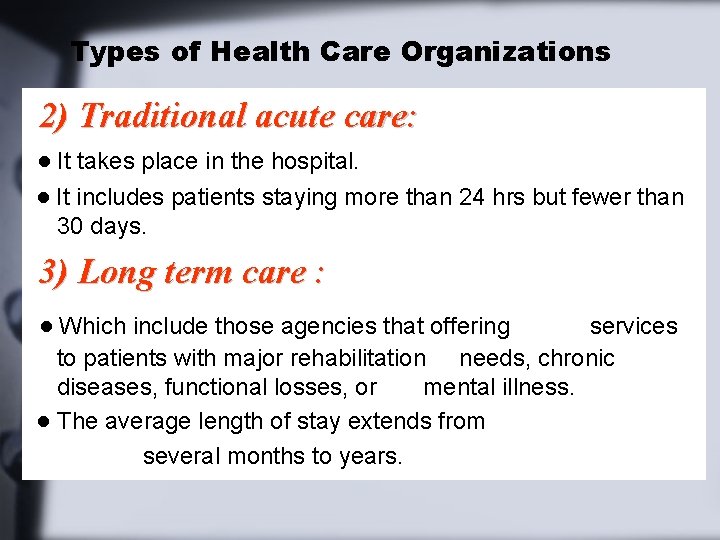 Types of Health Care Organizations

2) Traditional acute care:

● It takes place in the hospital.

● It includes patients staying more than 24 hrs but fewer than 30 days.

3) Long term care :

● Which include those agencies that offering services to patients with major rehabilitation needs, chronic diseases, functional losses, or mental illness.

● The average length of stay extends from several months to years.